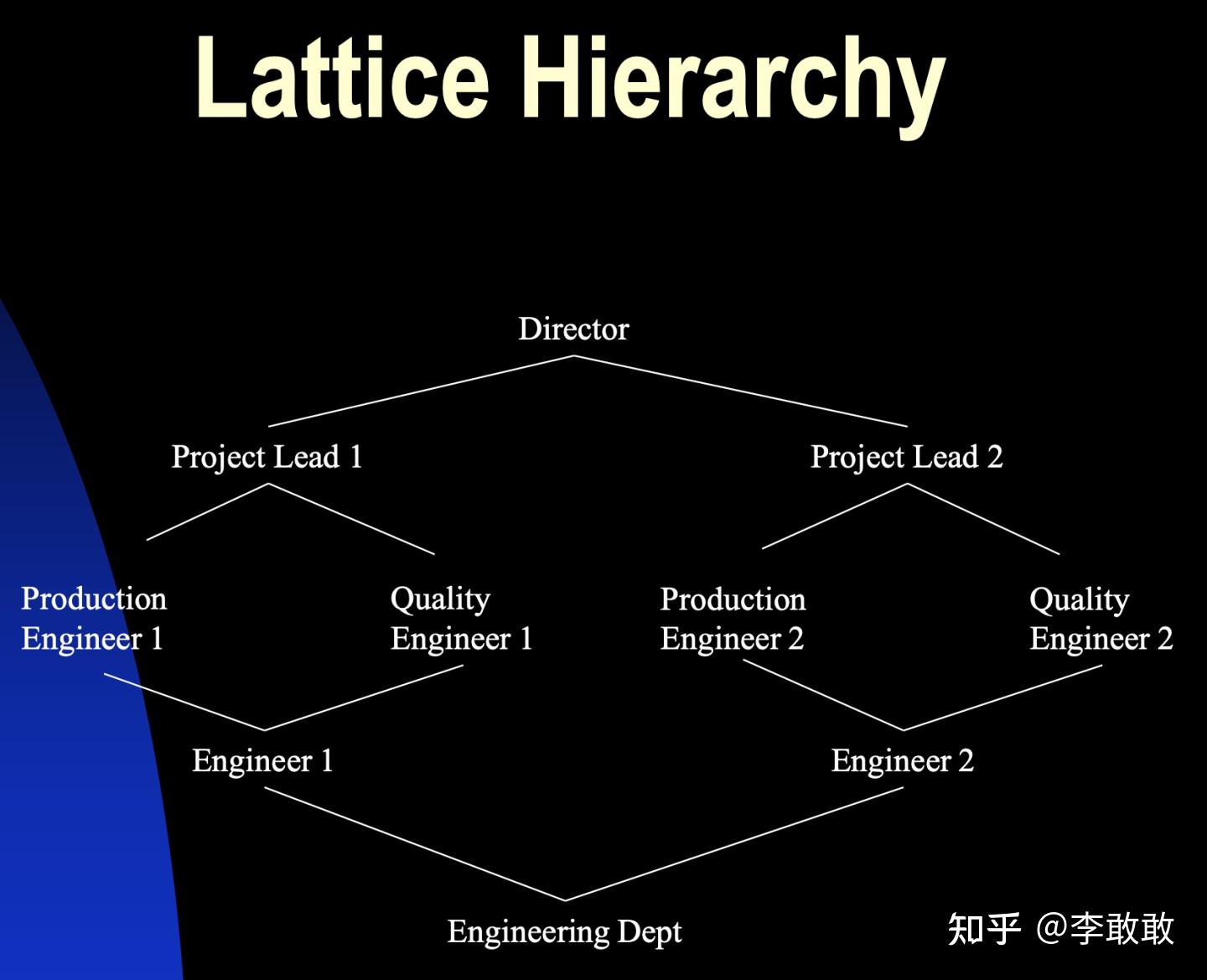 Lattice Hierarchy

Director

Project Lead 1

Project Lead 2

Production Engineer 1

Quality Engineer 1

Production Engineer 2

Quality Engineer 2

Engineer 1

Engineer 2

Engineering Dept

知乎 @李敢敢